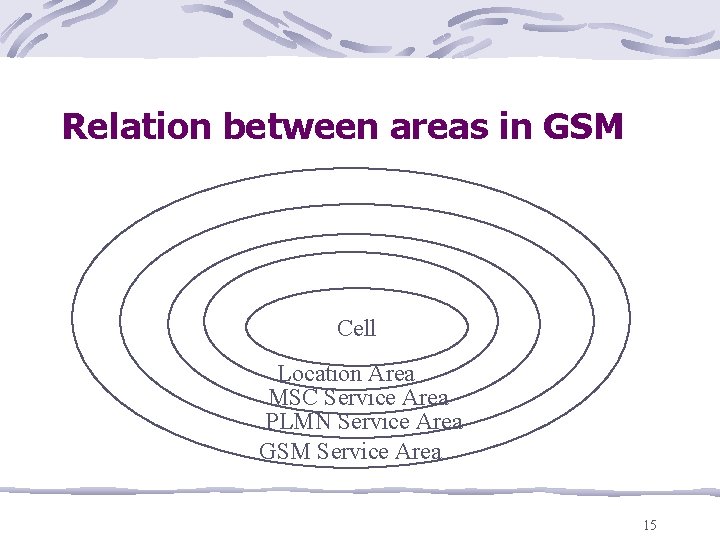 Relation between areas in GSM

Cell

Location Area

MSC Service Area

PLMN Service Area

GSM Service Area

15